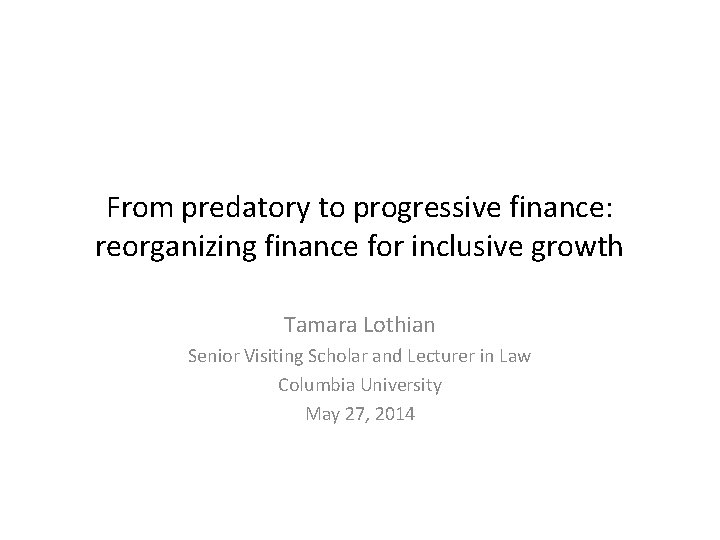 From predatory to progressive finance: reorganizing finance for inclusive growth

Tamara Lothian
Senior Visiting Scholar and Lecturer in Law
Columbia University
May 27, 2014